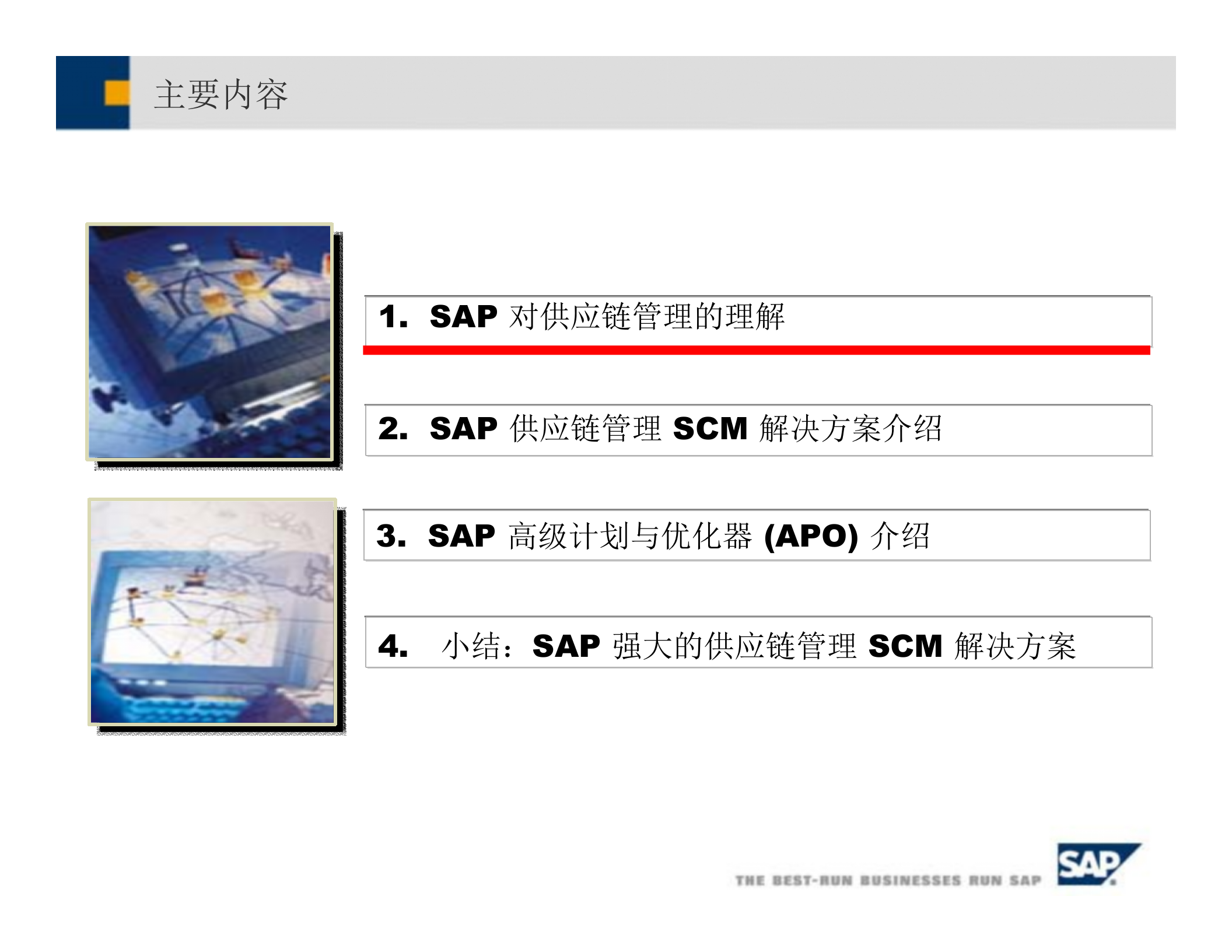 主要内容

1. SAP 对供应链管理的理解

2. SAP 供应链管理 SCM 解决方案介绍

3. SAP 高级计划与优化器 (APO) 介绍

4. 小结：SAP 强大的供应链管理 SCM 解决方案

THE BEST-RUN BUSINESSES RUN SAP

SAP